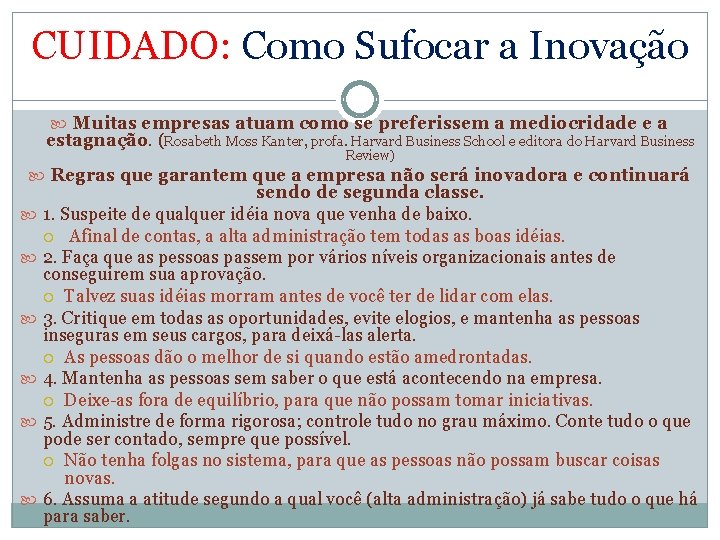 CUIDADO: Como Sufocar a Inovação

Muitas empresas atuam como se preferissem a mediocridade e a estagnação. (Rosabeth Moss Kanter, profa. Harvard Business School e editora do Harvard Business Review)

Regras que garantem que a empresa não será inovadora e continuará sendo de segunda classe.

1. Suspeite de qualquer idéia nova que venha de baixo.

Afinal de contas, a alta administração tem todas as boas idéias.

2. Faça que as pessoas passem por vários níveis organizacionais antes de conseguirem sua aprovação.

Talvez suas idéias morram antes de você ter de lidar com elas.

3. Critique em todas as oportunidades, evite elogios, e mantenha as pessoas inseguras em seus cargos, para deixá-las alerta.

As pessoas dão o melhor de si quando estão amedrontadas.

4. Mantenha as pessoas sem saber o que está acontecendo na empresa.

Deixe-as fora de equilíbrio, para que não possam tomar iniciativas.

5. Administre de forma rigorosa; controle tudo no grau máximo. Conte tudo o que pode ser contado, sempre que possível.

Não tenha folgas no sistema, para que as pessoas não possam buscar coisas novas.

6. Assuma a atitude segundo a qual você (alta administração) já sabe tudo o que há para saber.